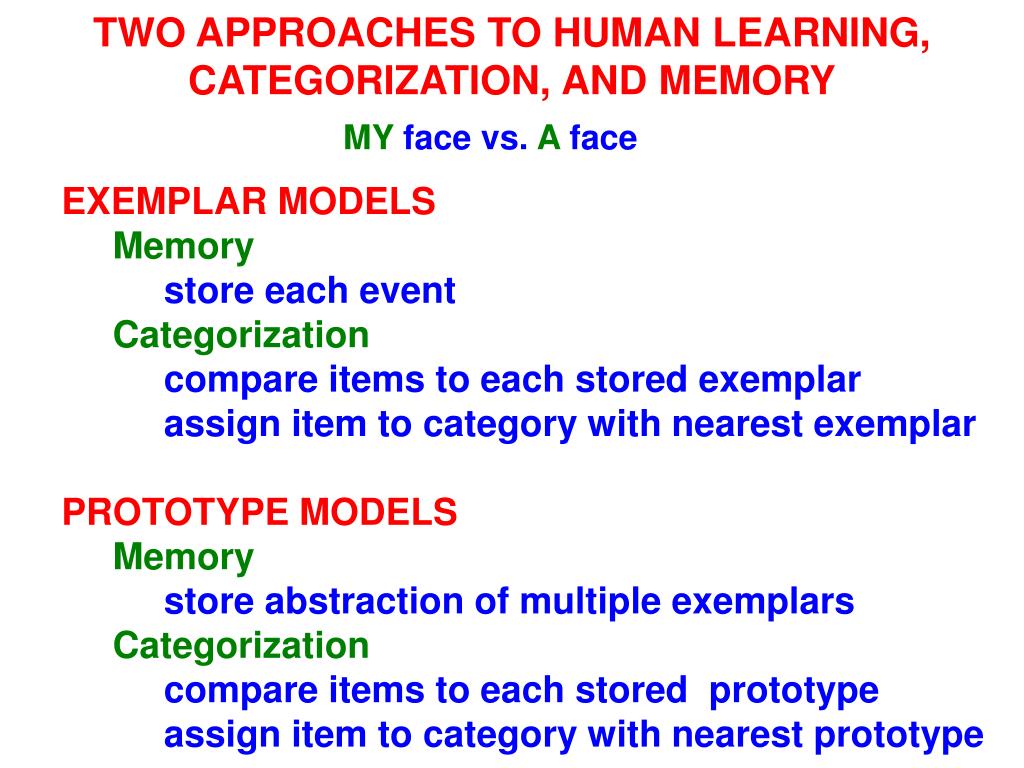 TWO APPROACHES TO HUMAN LEARNING, CATEGORIZATION, AND MEMORY

MY face vs. A face

EXEMPLAR MODELS
Memory
store each event
Categorization
compare items to each stored exemplar
assign item to category with nearest exemplar

PROTOTYPE MODELS
Memory
store abstraction of multiple exemplars
Categorization
compare items to each stored prototype
assign item to category with nearest prototype